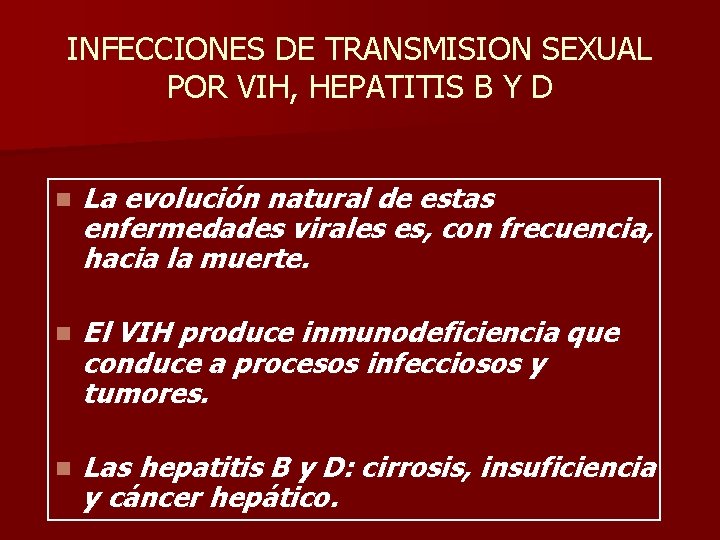 INFECCIONES DE TRANSMISION SEXUAL POR VIH, HEPATITIS B Y D

La evolución natural de estas enfermedades virales es, con frecuencia, hacia la muerte.

El VIH produce inmunodeficiencia que conduce a procesos infecciosos y tumores.

Las hepatitis B y D: cirrosis, insuficiencia y cáncer hepático.